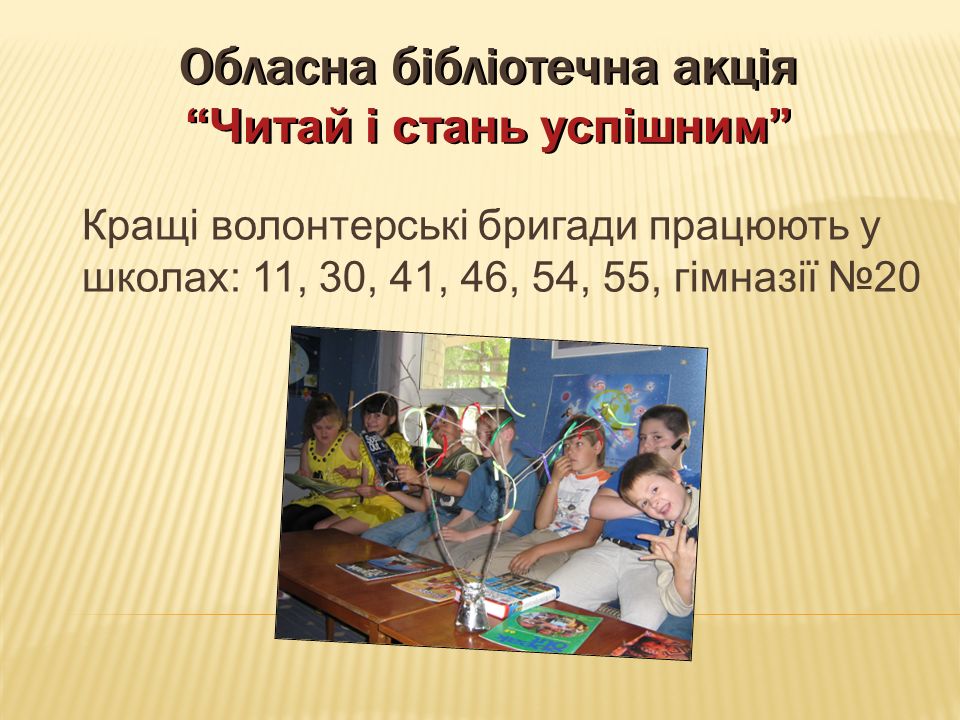 Обласна бібліотечна акція
“Читай і стань успішним”

Кращі волонтерські бригади працюють у школах: 11, 30, 41, 46, 54, 55, гімназії №20